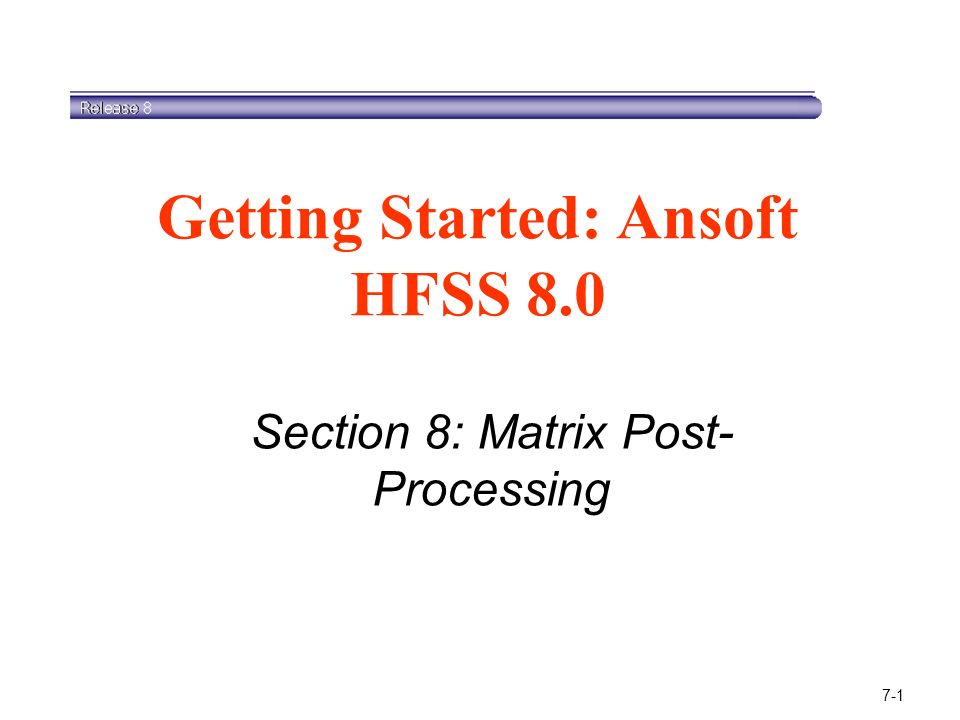 Release 8

Getting Started: Ansoft HFSS 8.0

Section 8: Matrix Post-Processing

7-1